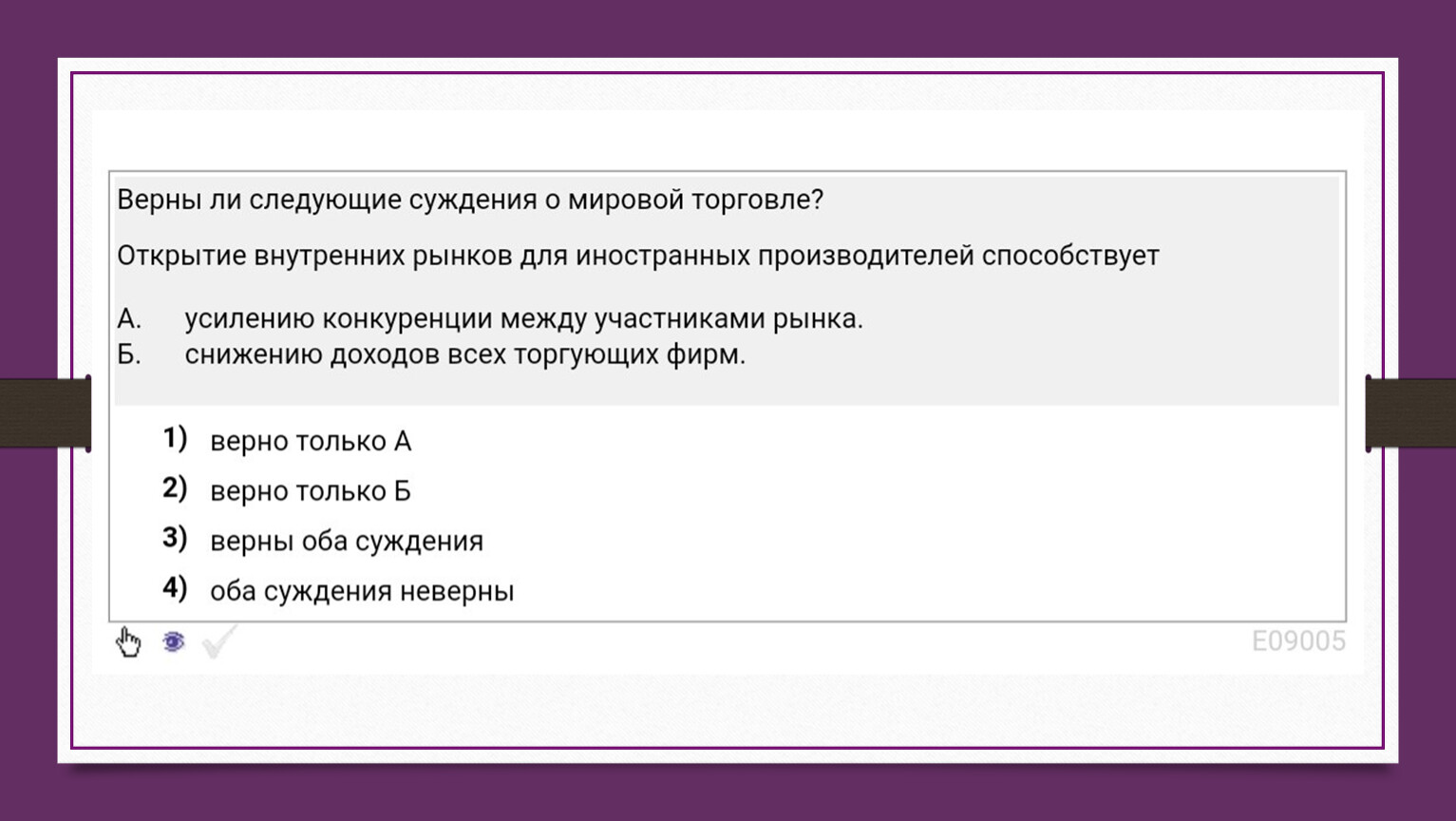 Верны ли следующие суждения о мировой торговле?

Открытие внутренних рынков для иностранных производителей способствует

А. усилению конкуренции между участниками рынка.
Б. снижению доходов всех торгующих фирм.

1) верно только А
2) верно только Б
3) верны оба суждения
4) оба суждения неверны

E09005